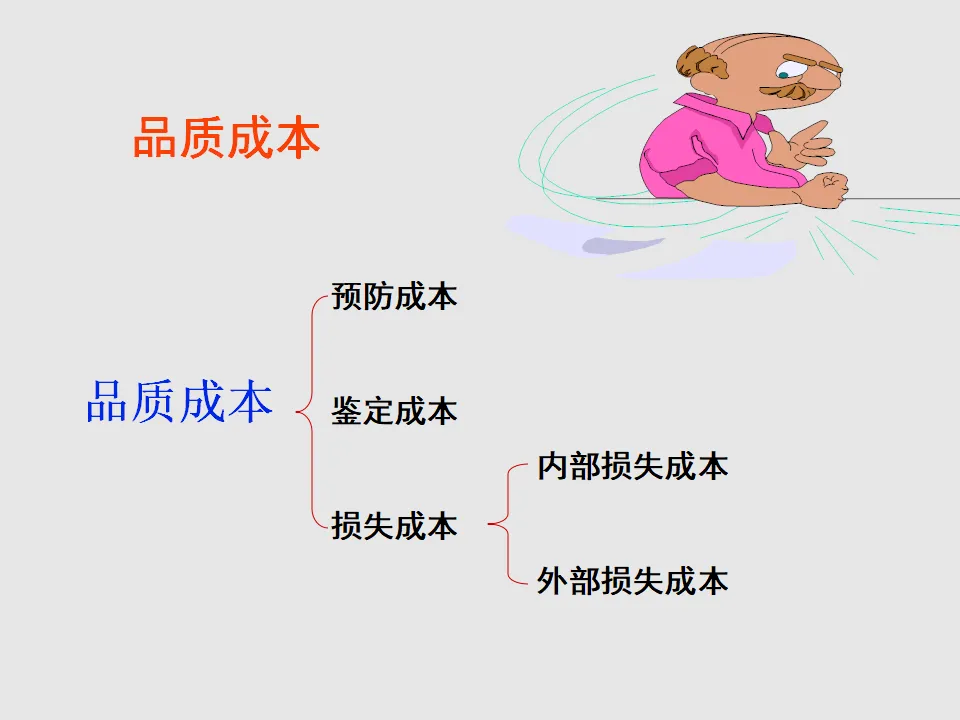 品质成本

品质成本

预防成本

鉴定成本

损失成本

内部损失成本

外部损失成本